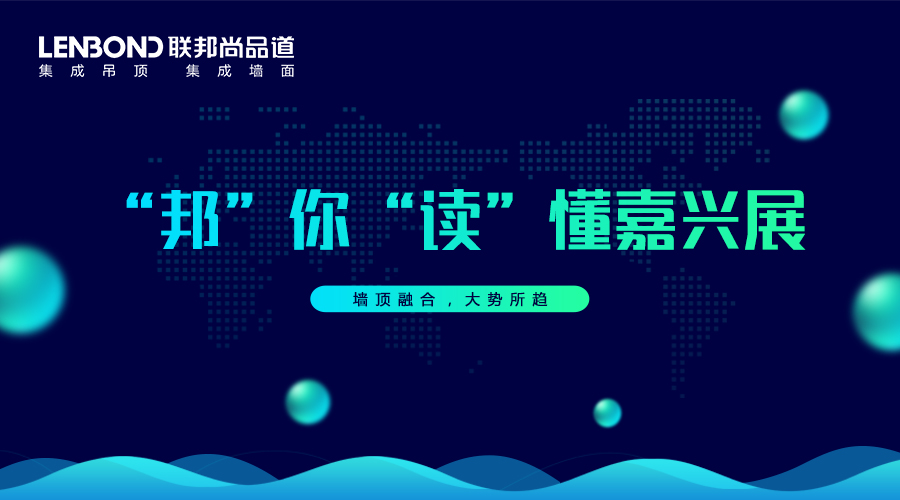 LENBOND 联邦尚品道
集成吊顶 集成墙面

“邦”你“读”懂嘉兴展

墙顶融合，大势所趋